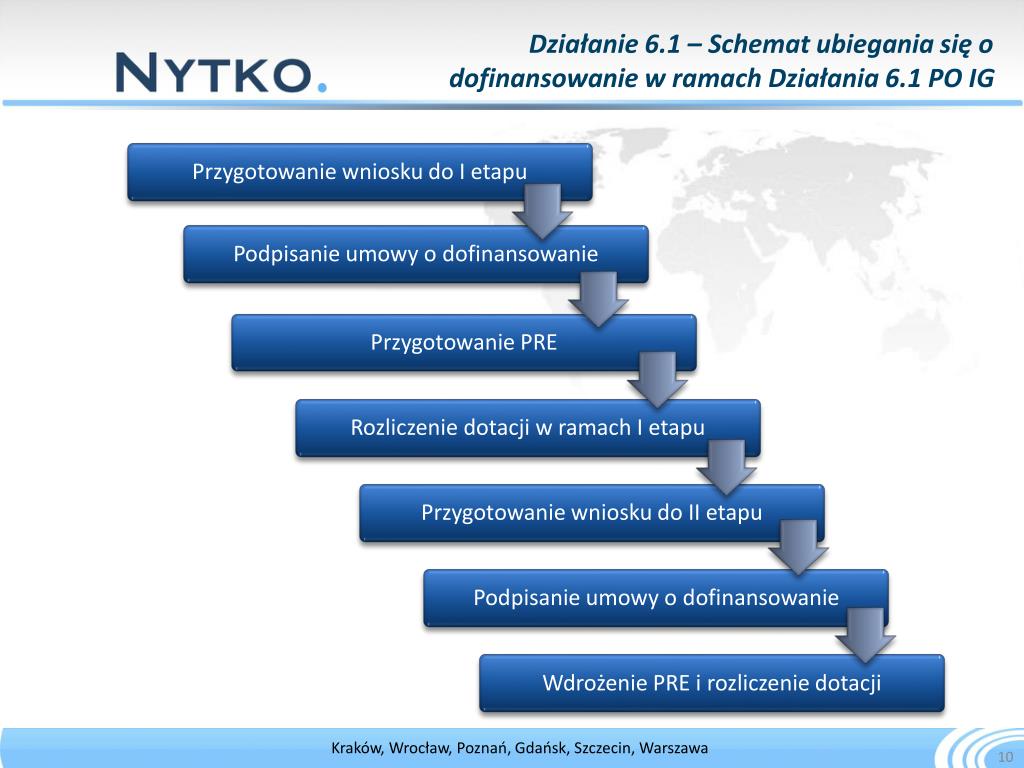 NYTKO.

Działanie 6.1 – Schemat ubiegania się o dofinansowanie w ramach Działania 6.1 PO IG

Przygotowanie wniosku do I etapu

Podpisanie umowy o dofinansowanie

Przygotowanie PRE

Rozliczenie dotacji w ramach I etapu

Przygotowanie wniosku do II etapu

Podpisanie umowy o dofinansowanie

Wdrożenie PRE i rozliczenie dotacji

Kraków, Wrocław, Poznań, Gdańsk, Szczecin, Warszawa

10